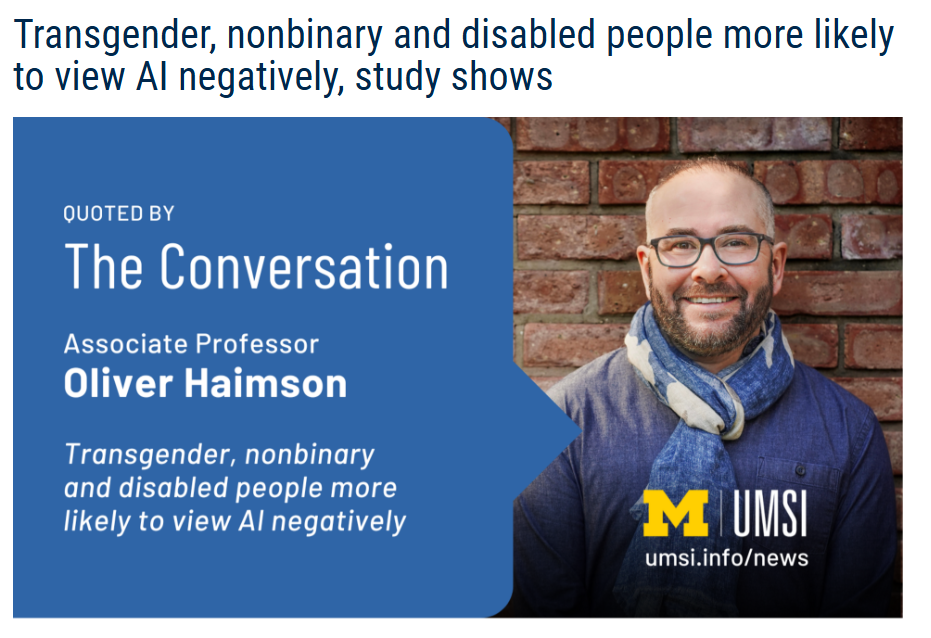 Transgender, nonbinary and disabled people more likely to view AI negatively, study shows

QUOTED BY

The Conversation

Associate Professor
Oliver Haimson

Transgender, nonbinary and disabled people more likely to view AI negatively

M | UMSI
umsi.info/news